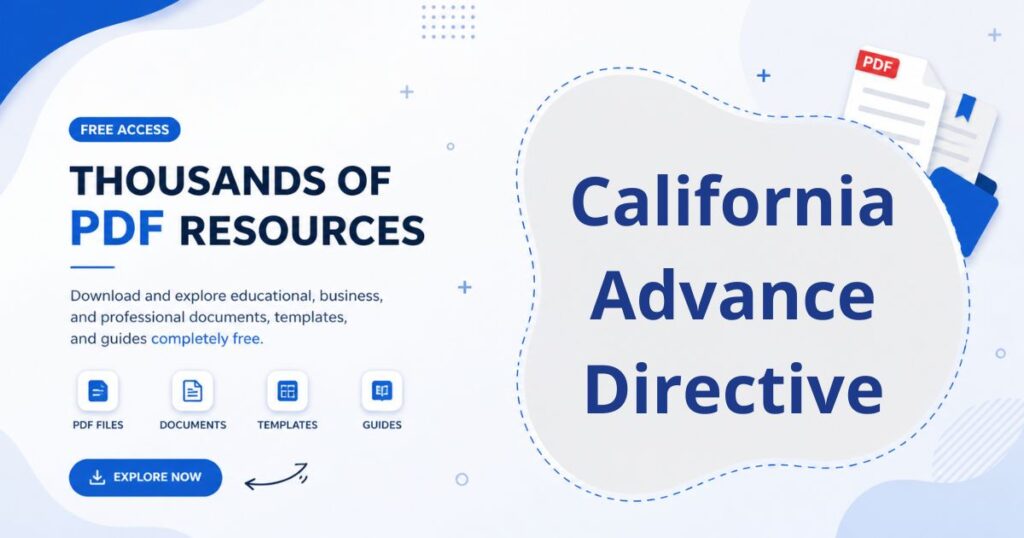 FREE ACCESS

THOUSANDS OF PDF RESOURCES

Download and explore educational, business, and professional documents, templates, and guides completely free.

PDF FILES

DOCUMENTS

TEMPLATES

GUIDES

EXPLORE NOW

PDF

California Advance Directive